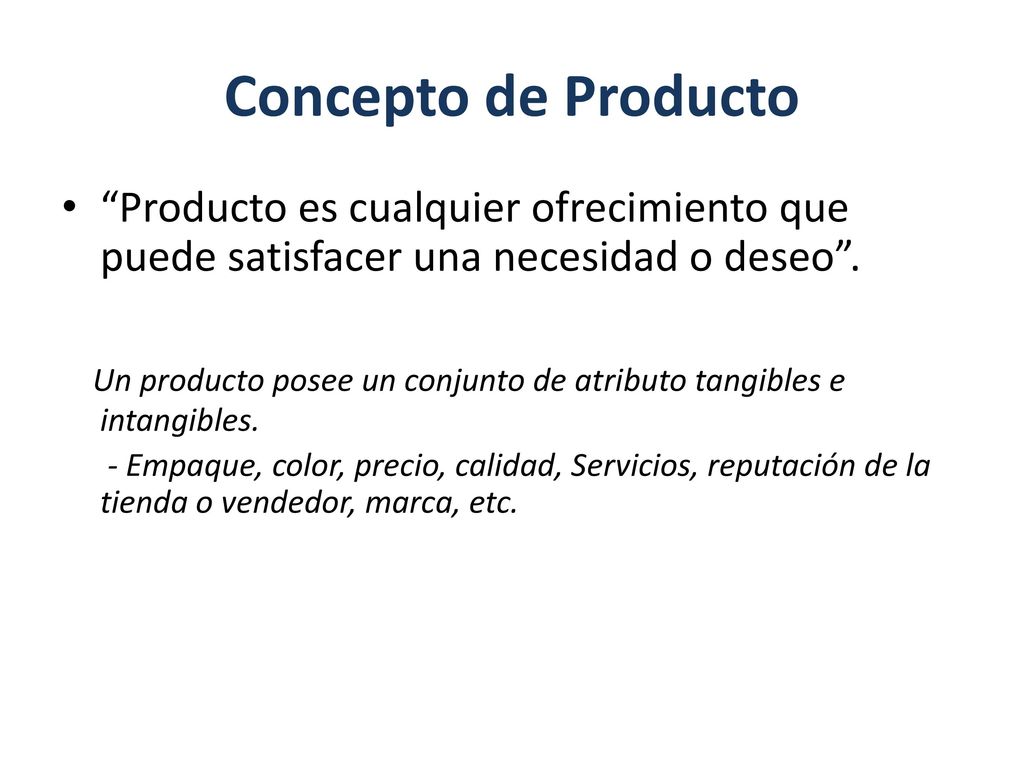 Concepto de Producto

• “Producto es cualquier ofrecimiento que puede satisfacer una necesidad o deseo”.

Un producto posee un conjunto de atributo tangibles e intangibles.

- Empaque, color, precio, calidad, Servicios, reputación de la tienda o vendedor, marca, etc.